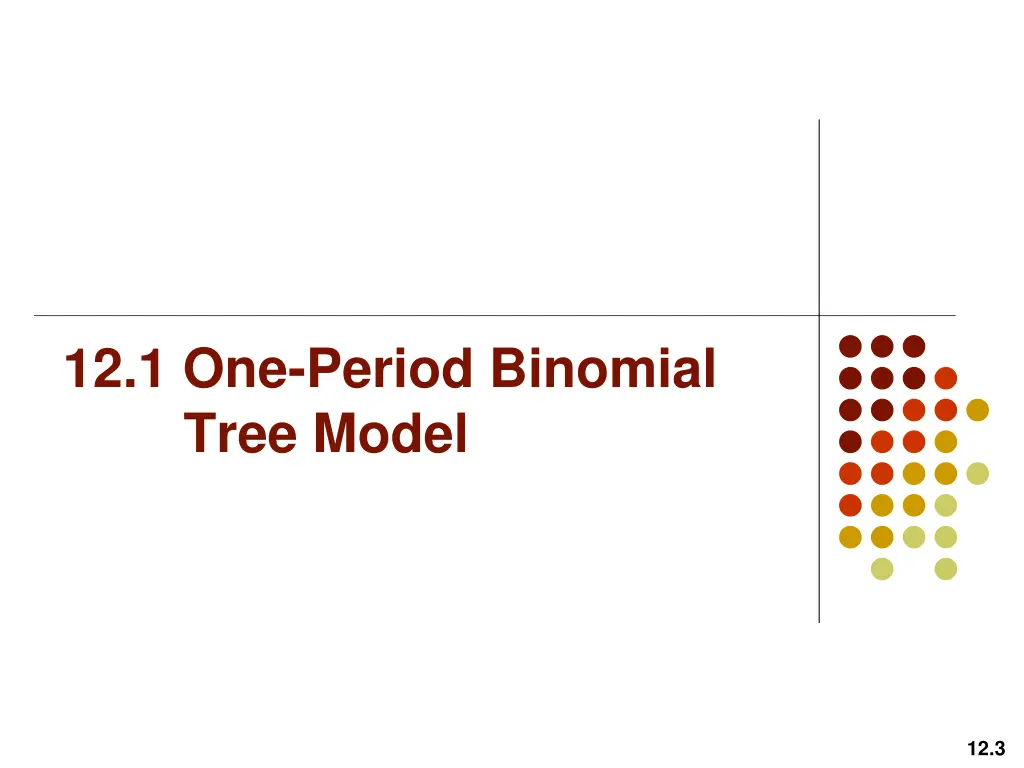 12.1 One-Period Binomial Tree Model

12.3